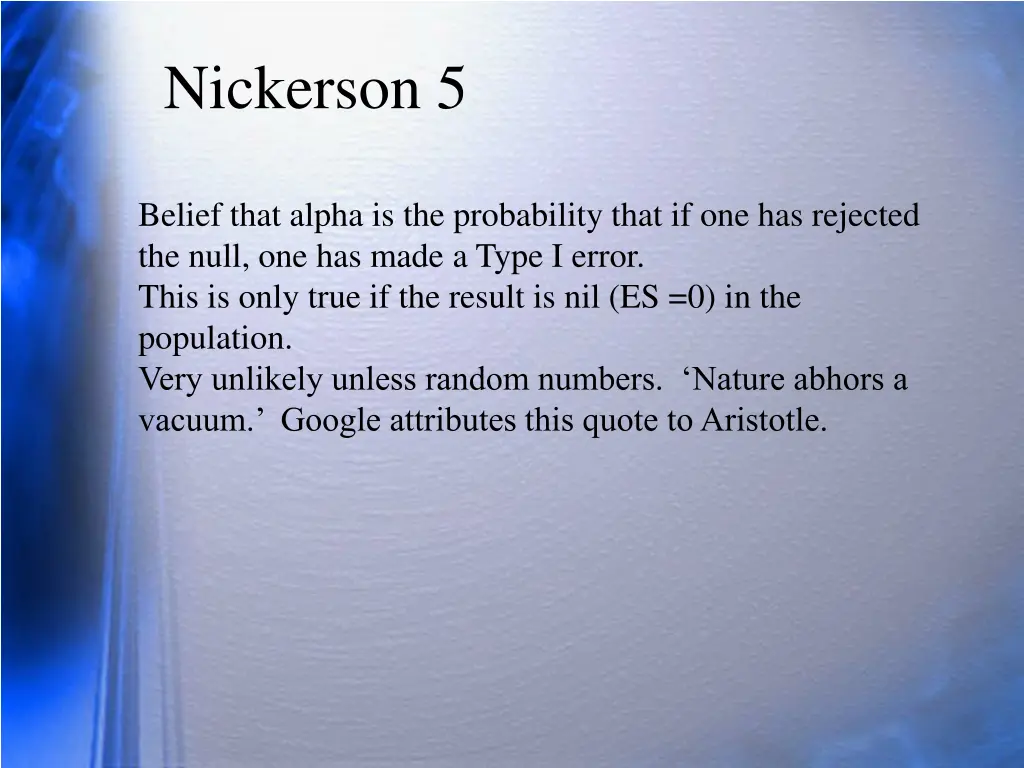 Nickerson 5

Belief that alpha is the probability that if one has rejected the null, one has made a Type I error.
This is only true if the result is nil (ES =0) in the population.
Very unlikely unless random numbers.  ‘Nature abhors a vacuum.’  Google attributes this quote to Aristotle.